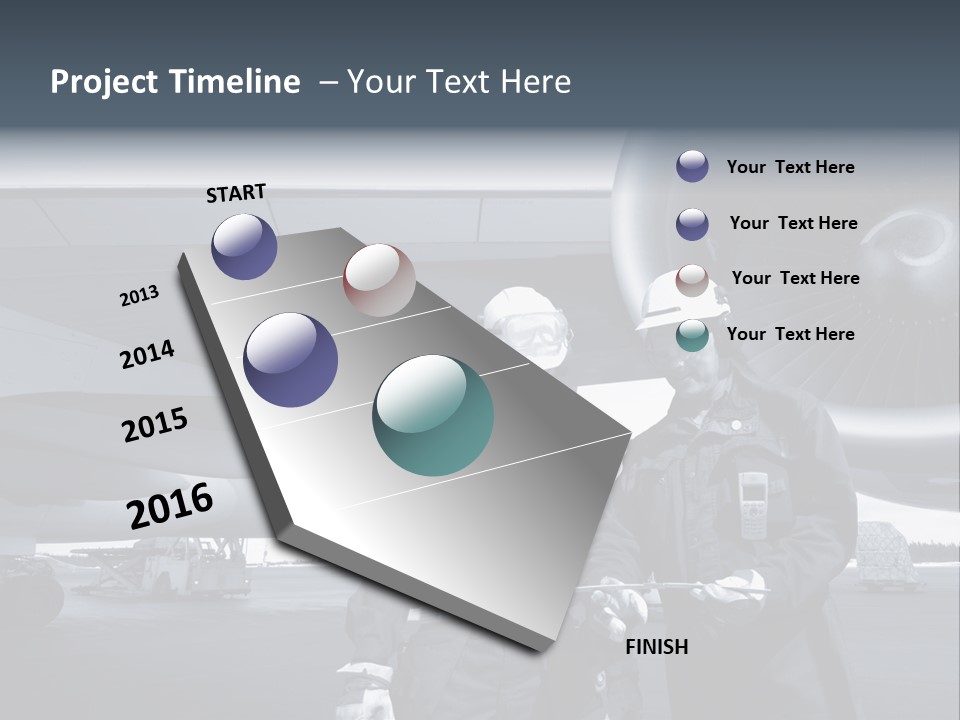 Project Timeline – Your Text Here

START

2013

2014

2015

2016

FINISH

Your Text Here

Your Text Here

Your Text Here

Your Text Here